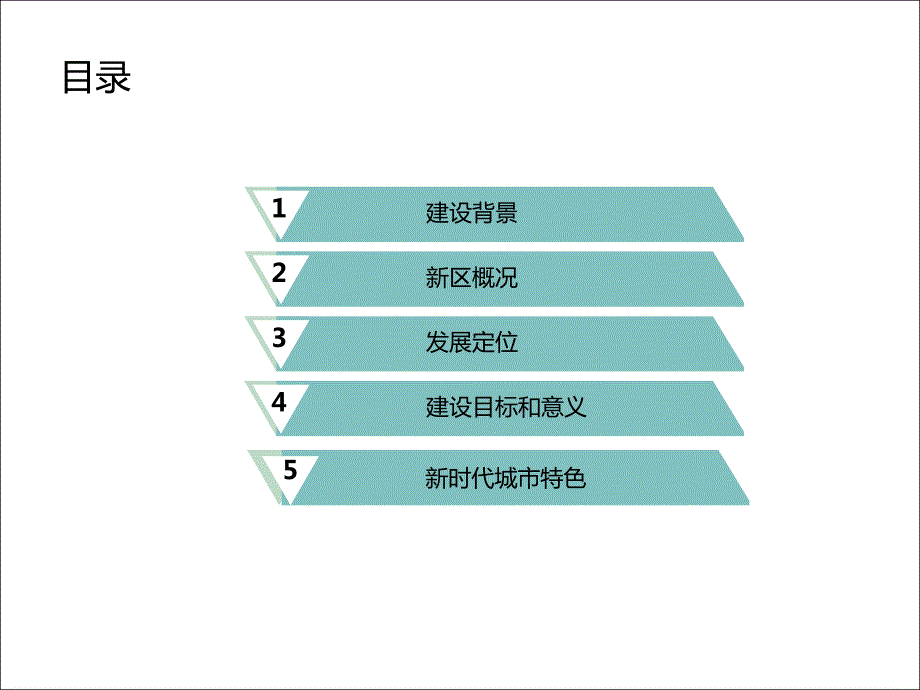 目录

1 建设背景

2 新区概况

3 发展定位

4 建设目标和意义

5 新时代城市特色